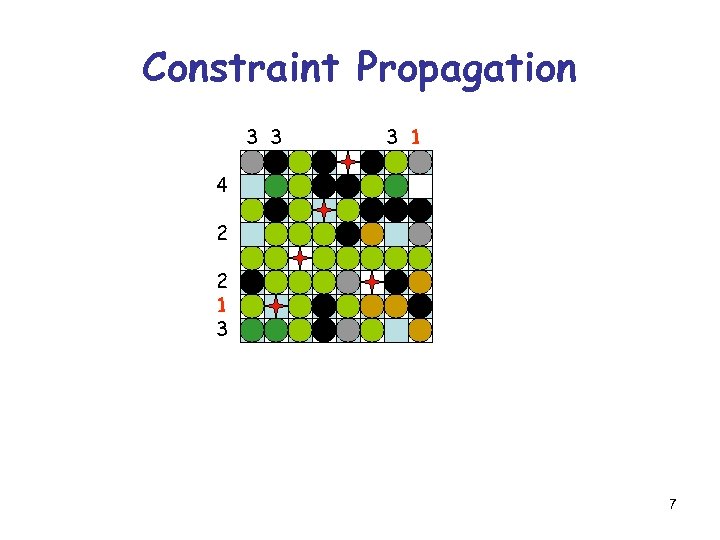 Constraint Propagation

3 3 3 1

4

2

2
1
3

7